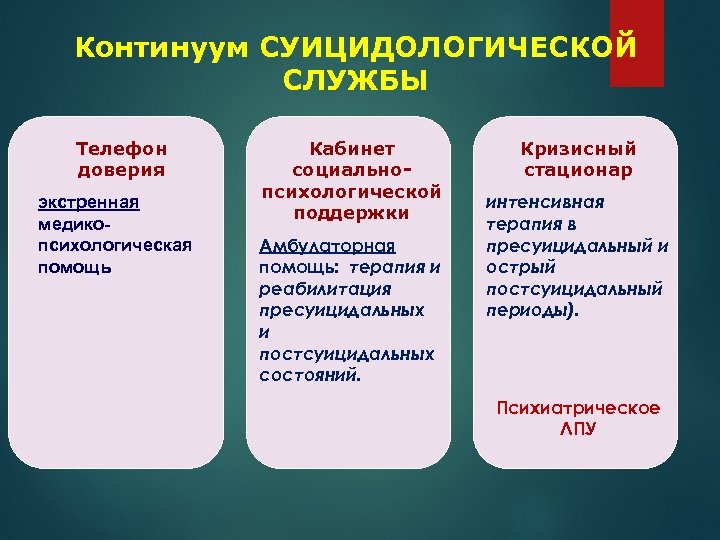 Континуум СУИЦИДОЛОГИЧЕСКОЙ СЛУЖБЫ

Телефон доверия

экстренная медико-психологическая помощь

Кабинет социально-психологической поддержки

Амбулаторная помощь: терапия и реабилитация пресуицидальных и постсуицидальных состояний.

Кризисный стационар

интенсивная терапия в пресуицидальный и острый постсуицидальный периоды).

Психиатрическое ЛПУ